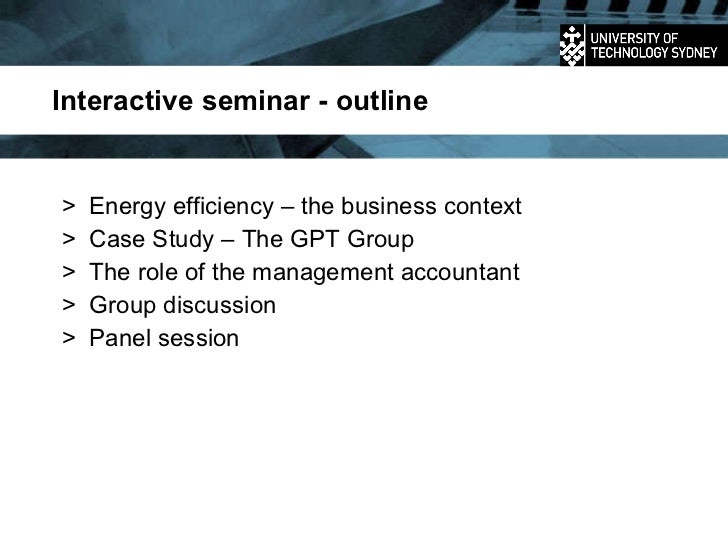 UNIVERSITY OF TECHNOLOGY SYDNEY

Interactive seminar - outline

> Energy efficiency – the business context
> Case Study – The GPT Group
> The role of the management accountant
> Group discussion
> Panel session